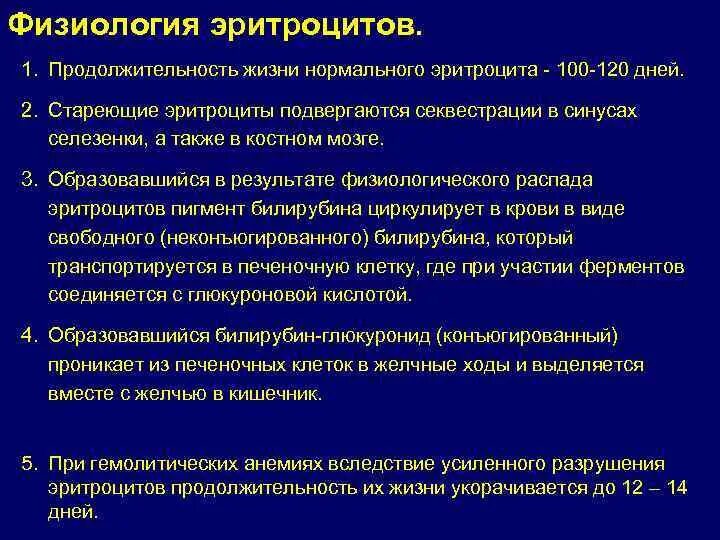 Физиология эритроцитов.

1. Продолжительность жизни нормального эритроцита - 100-120 дней.

2. Стареющие эритроциты подвергаются секвестрации в синусах селезенки, а также в костном мозге.

3. Образовавшийся в результате физиологического распада эритроцитов пигмент билирубина циркулирует в крови в виде свободного (неконъюгированного) билирубина, который транспортируется в печеночную клетку, где при участии ферментов соединяется с глюкуроновой кислотой.

4. Образовавшийся билирубин-глюкуронид (конъюгированный) проникает из печеночных клеток в желчные ходы и выделяется вместе с желчью в кишечник.

5. При гемолитических анемиях вследствие усиленного разрушения эритроцитов продолжительность их жизни укорачивается до 12 – 14 дней.